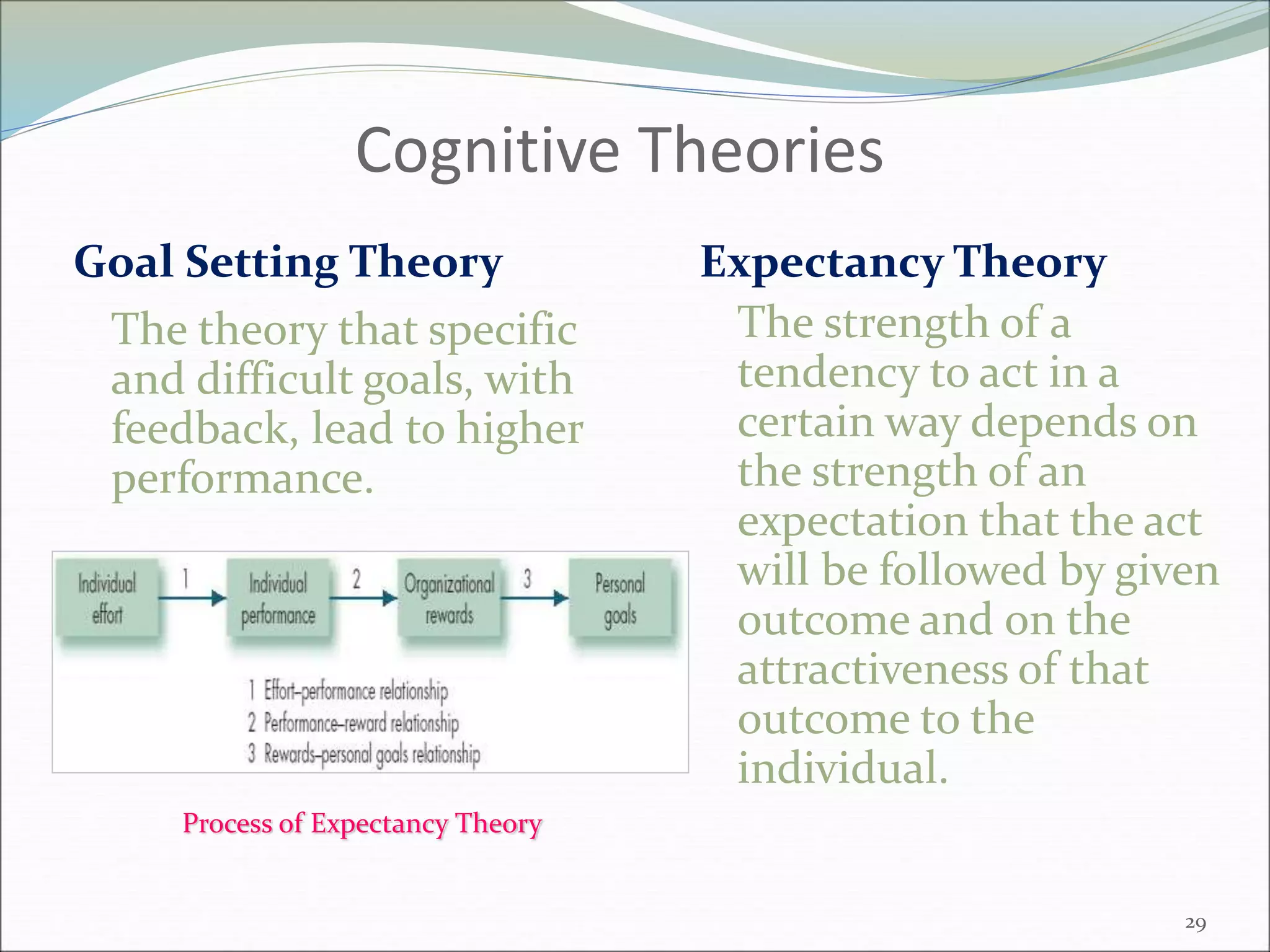 Cognitive Theories

Goal Setting Theory

The theory that specific and difficult goals, with feedback, lead to higher performance.

Individual effort
1
Individual performance
2
Organizational rewards
3
Personal goals

1 Effort–performance relationship
2 Performance–reward relationship
3 Rewards–personal goals relationship

Process of Expectancy Theory

Expectancy Theory

The strength of a tendency to act in a certain way depends on the strength of an expectation that the act will be followed by given outcome and on the attractiveness of that outcome to the individual.

29